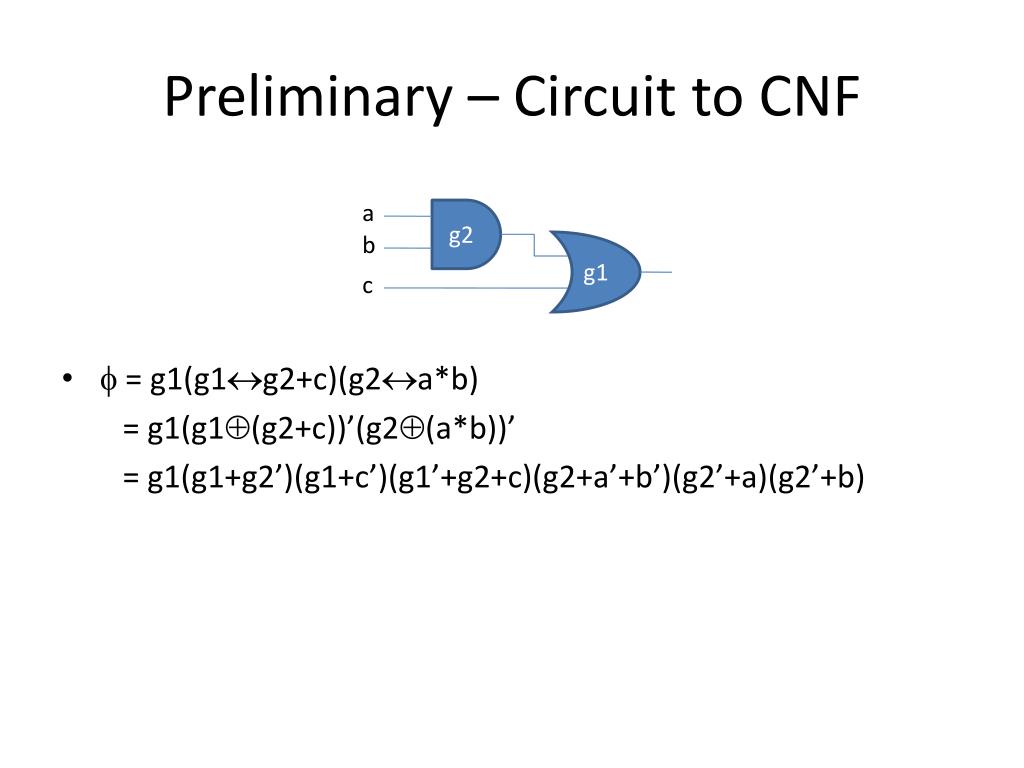 Preliminary – Circuit to CNF

a
b
c
g2
g1

• $\phi$ = g1(g1$\leftrightarrow$g2+c)(g2$\leftrightarrow$a*b)
= g1(g1$\oplus$(g2+c))’(g2$\oplus$(a*b))’
= g1(g1+g2’)(g1+c’)(g1’+g2+c)(g2+a’+b’)(g2’+a)(g2’+b)